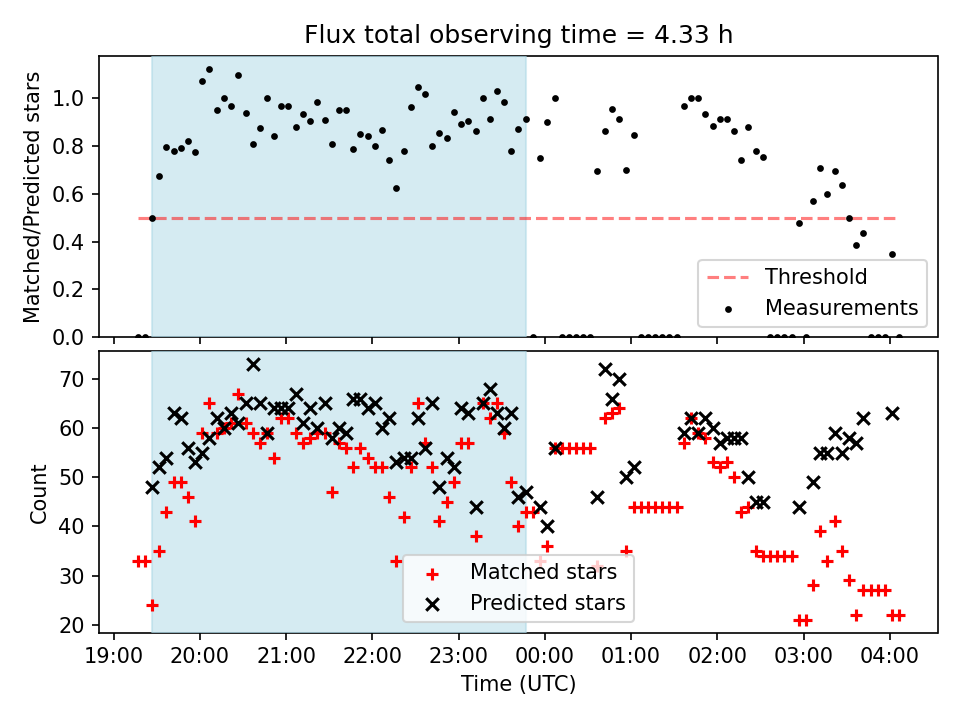 Flux total observing time = 4.33 h

Matched/Predicted stars

1.0
0.8
0.6
0.4
0.2
0.0

Threshold
Measurements

Count

70
60
50
40
30
20

Matched stars
Predicted stars

19:00 20:00 21:00 22:00 23:00 00:00 01:00 02:00 03:00 04:00

Time (UTC)